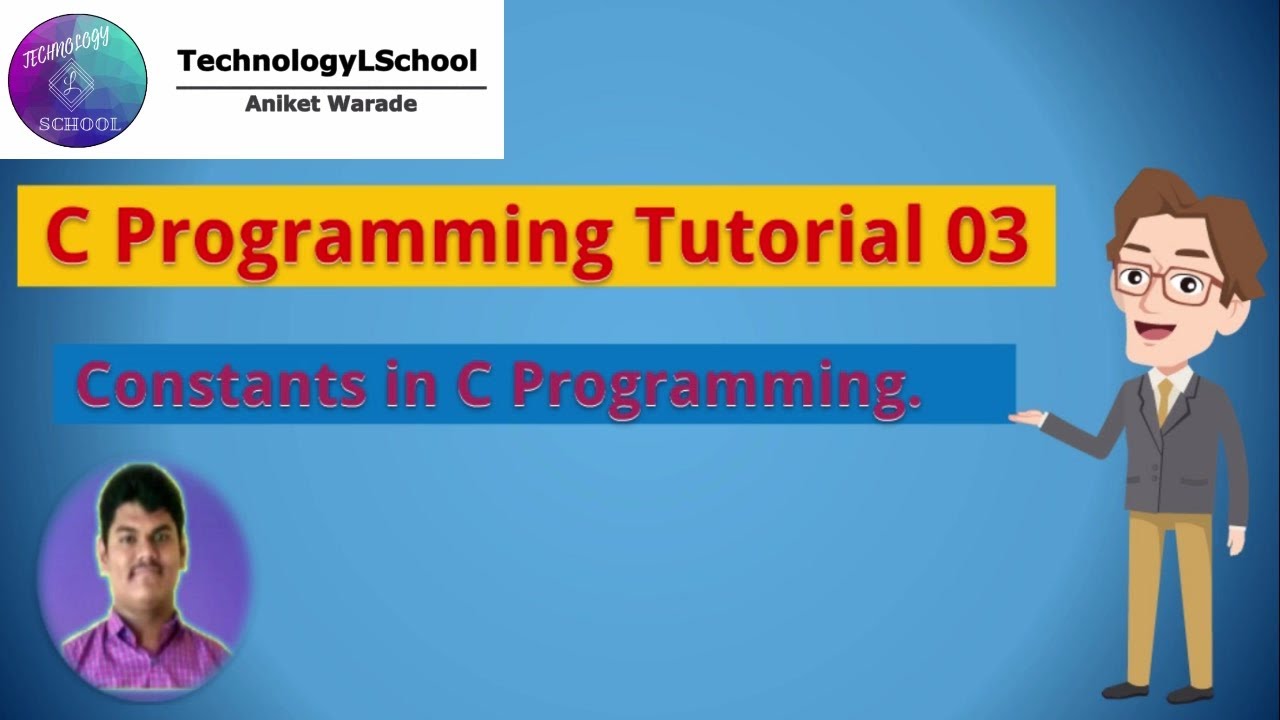 TECHNOLOGY
L
SCHOOL

TechnologyLSchool
Aniket Warade

C Programming Tutorial 03

Constants in C Programming.